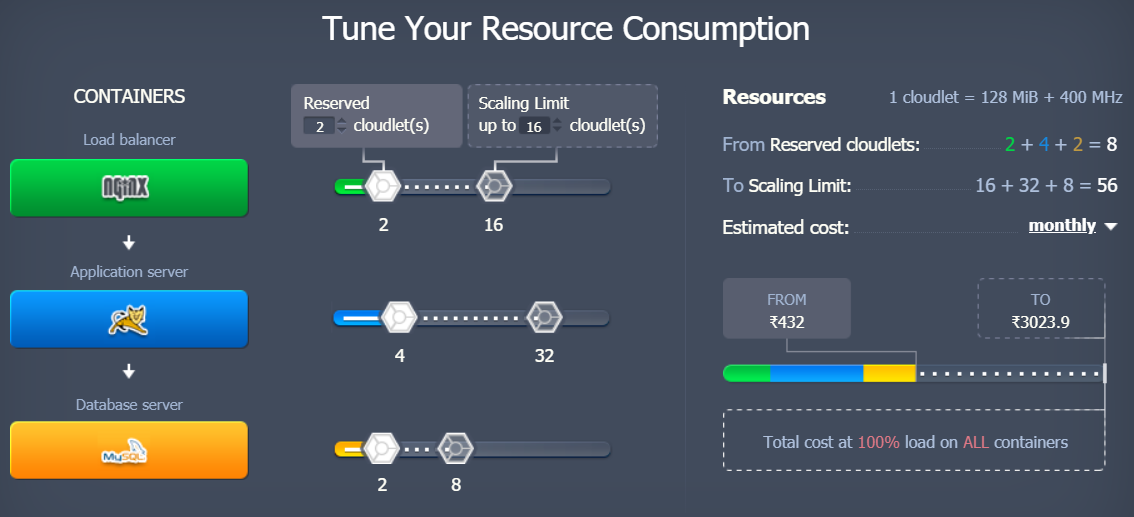 Tune Your Resource Consumption

CONTAINERS

Load balancer

NGINX

Application server

Database server

MySQL

Reserved
2 cloudlet(s)

Scaling Limit
up to 16 cloudlet(s)

2 16

4 32

2 8

Resources 1 cloudlet = 128 MiB + 400 MHz

From Reserved cloudlets: 2 + 4 + 2 = 8

To Scaling Limit: 16 + 32 + 8 = 56

Estimated cost: monthly

FROM
₹432

TO
₹3023.9

Total cost at 100% load on ALL containers